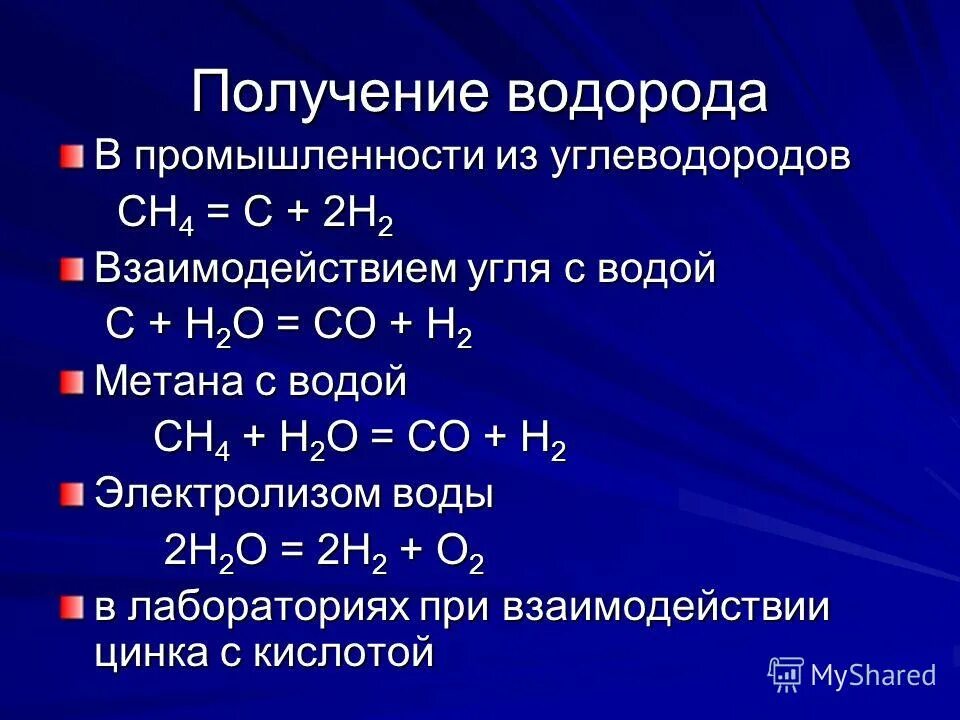 Получение водорода

В промышленности из углеводородов

$CH_4 = C + 2H_2$

Взаимодействием угля с водой

$C + H_2O = CO + H_2$

Метана с водой

$CH_4 + H_2O = CO + H_2$

Электролизом воды

$2H_2O = 2H_2 + O_2$

в лабораториях при взаимодействии цинка с кислотой

MyShared